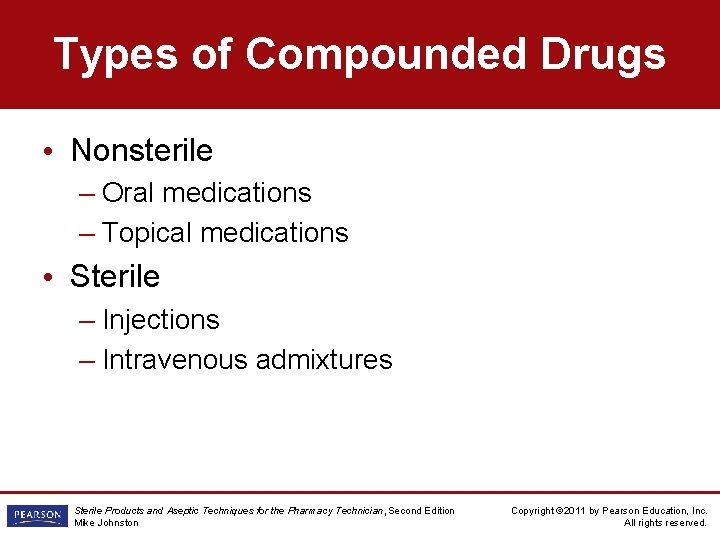 Types of Compounded Drugs

• Nonsterile
– Oral medications
– Topical medications
• Sterile
– Injections
– Intravenous admixtures

PEARSON

Sterile Products and Aseptic Techniques for the Pharmacy Technician, Second Edition
Mike Johnston

Copyright ©2011 by Pearson Education, Inc.
All rights reserved.